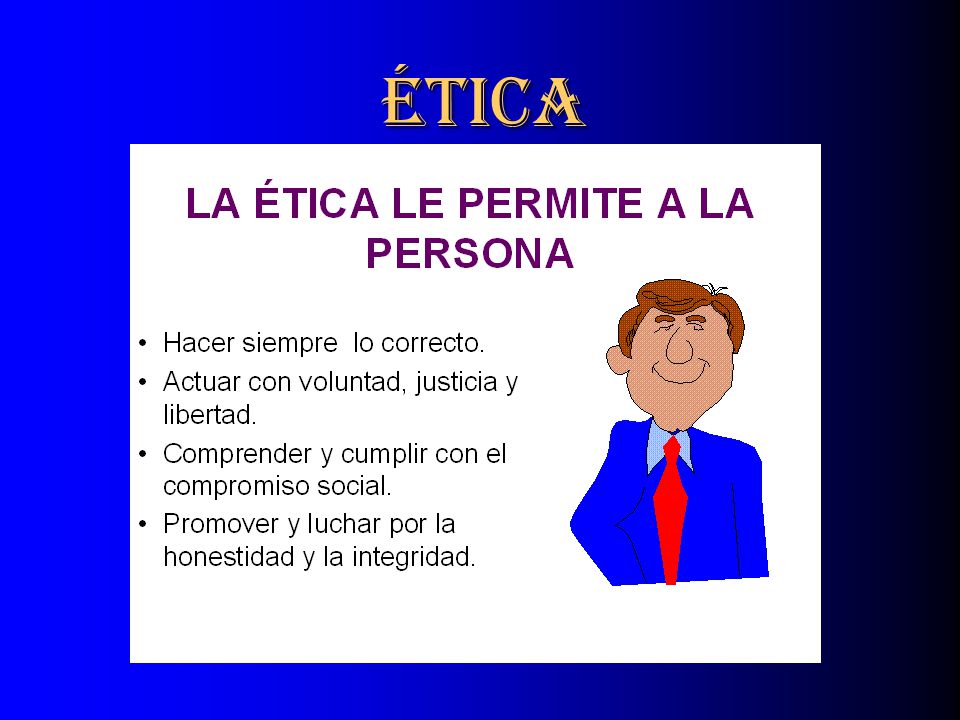 ÉTICA

LA ÉTICA LE PERMITE A LA PERSONA

• Hacer siempre  lo correcto.
• Actuar con voluntad, justicia y libertad.
• Comprender y cumplir con el compromiso social.
• Promover y luchar por la honestidad y la integridad.